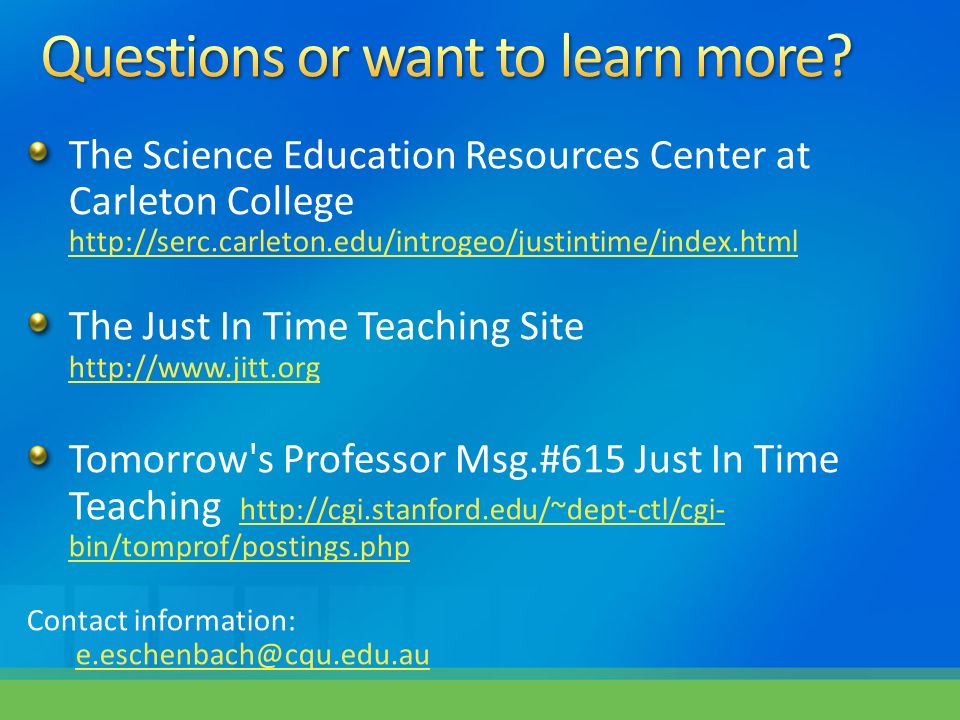 Questions or want to learn more?

The Science Education Resources Center at Carleton College
http://serc.carleton.edu/introgeo/justintime/index.html

The Just In Time Teaching Site
http://www.jitt.org

Tomorrow's Professor Msg.#615 Just In Time Teaching http://cgi.stanford.edu/~dept-ctl/cgi-bin/tomprof/postings.php

Contact information:
e.eschenbach@cqu.edu.au